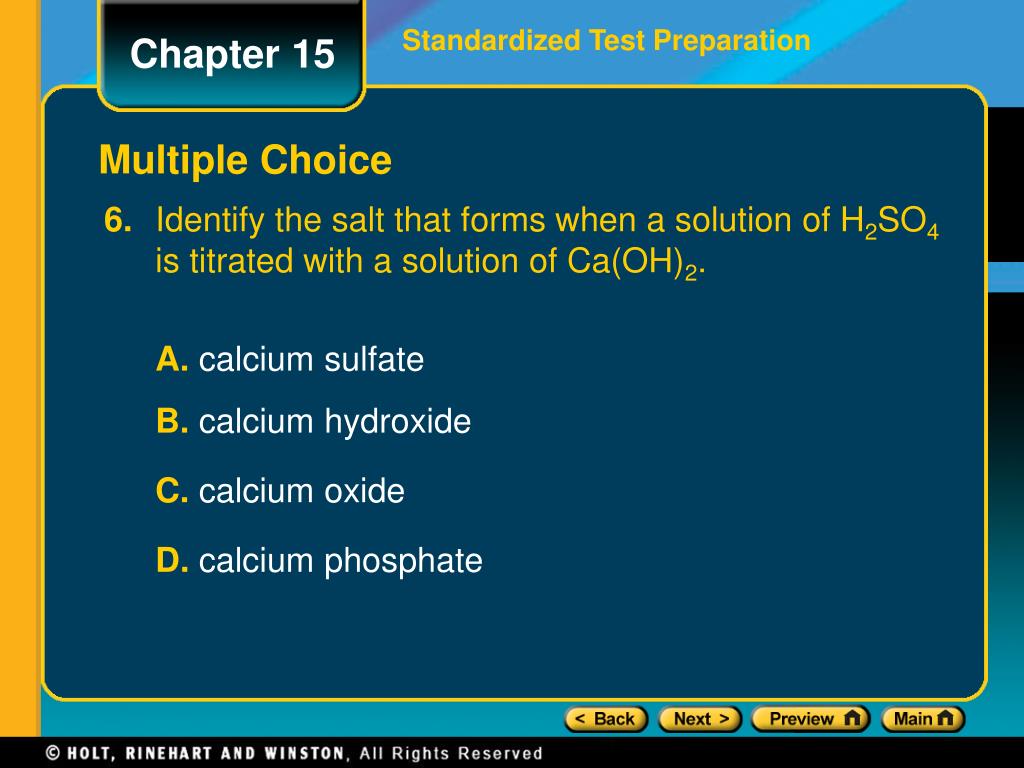 Chapter 15

Standardized Test Preparation

Multiple Choice

6. Identify the salt that forms when a solution of $H_2SO_4$ is titrated with a solution of $Ca(OH)_2$.

A. calcium sulfate

B. calcium hydroxide

C. calcium oxide

D. calcium phosphate

< Back Next > Preview Main

© HOLT, RINEHART AND WINSTON, All Rights Reserved